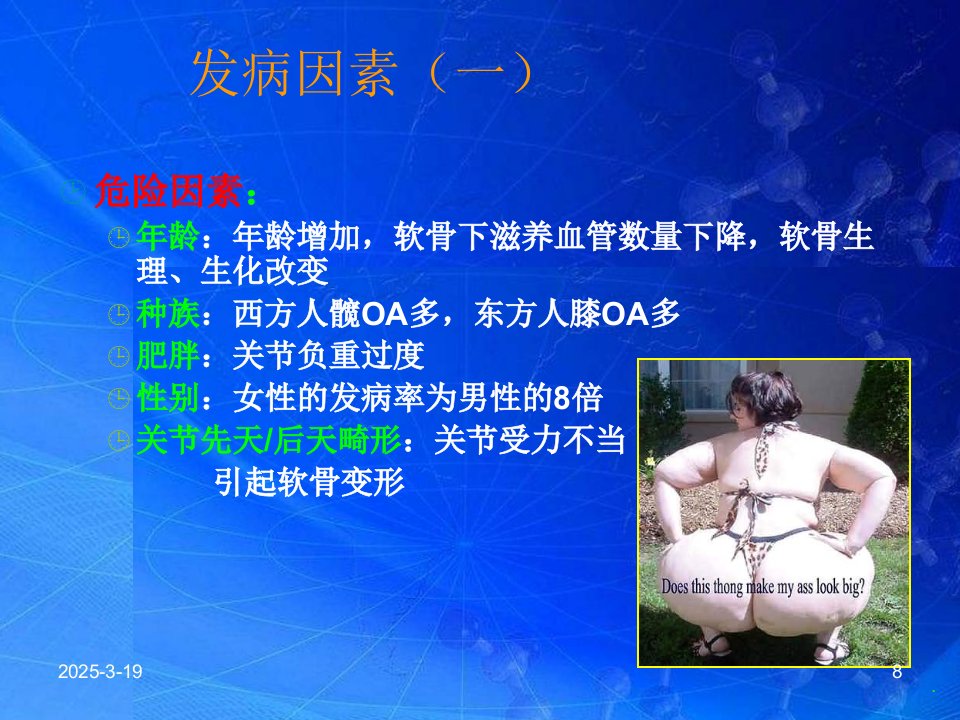 发病因素（一）

危险因素：

年龄：年龄增加，软骨下滋养血管数量下降，软骨生理、生化改变

种族：西方人髋OA多，东方人膝OA多

肥胖：关节负重过度

性别：女性的发病率为男性的8倍

关节先天/后天畸形：关节受力不当引起软骨变形

Does this thong make my ass look big?

2025-3-19

8